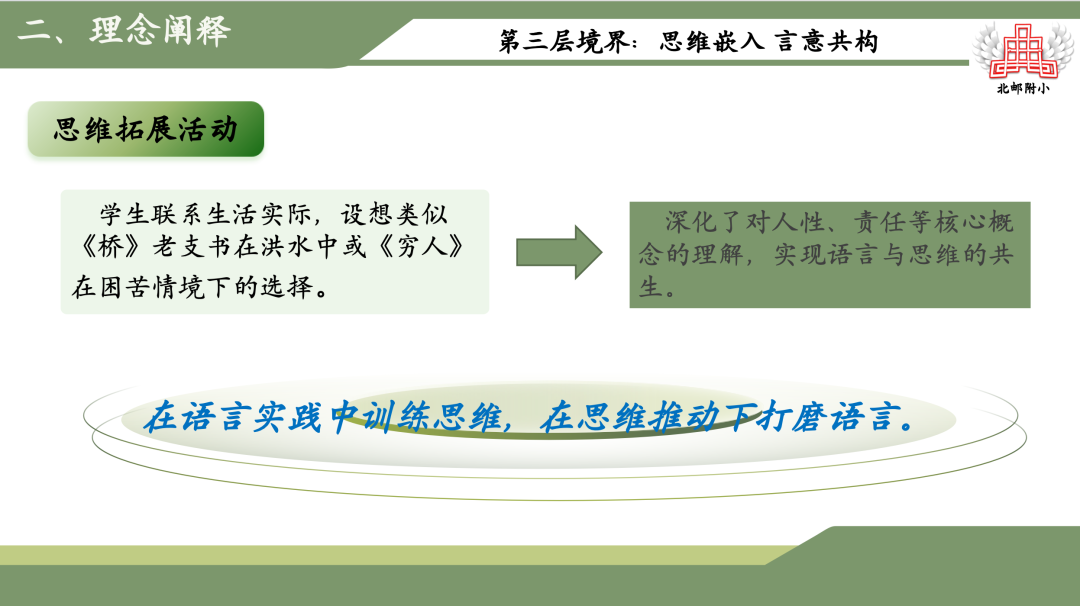 二、理念阐释

第三层境界：思维嵌入 言意共构

北邮附小

思维拓展活动

学生联系生活实际，设想类似《桥》老支书在洪水中或《穷人》在困苦情境下的选择。

深化了对人性、责任等核心概念的理解，实现语言与思维的共生。

在语言实践中训练思维，在思维推动下打磨语言。